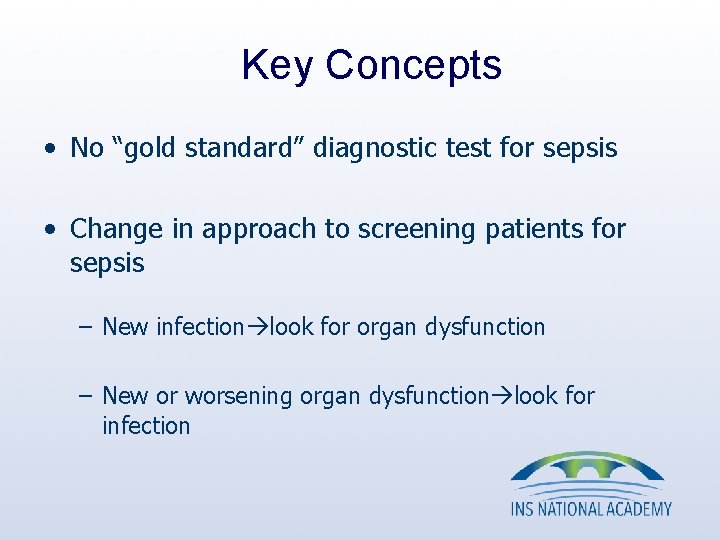 Key Concepts

• No "gold standard" diagnostic test for sepsis

• Change in approach to screening patients for sepsis

– New infection→look for organ dysfunction

– New or worsening organ dysfunction→look for infection

INS NATIONAL ACADEMY